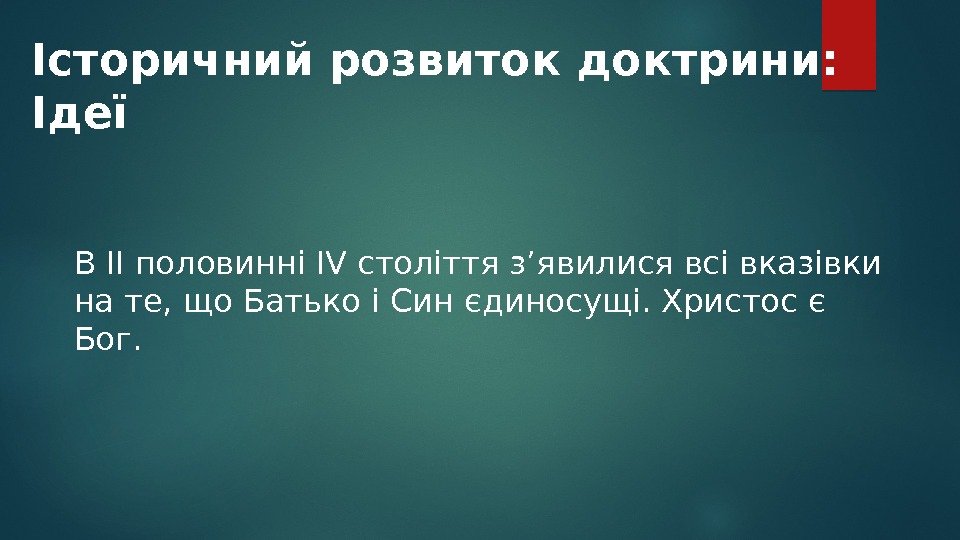 Історичний розвиток доктрини: Ідеї

В ІІ половинні IV століття з’явилися всі вказівки на те, що Батько і Син єдиносущі. Христос є Бог.